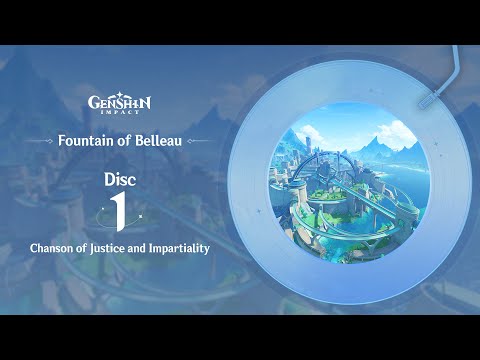 GENSHIN IMPACT

Fountain of Belleau

Disc

1

Chanson of Justice and Impartiality